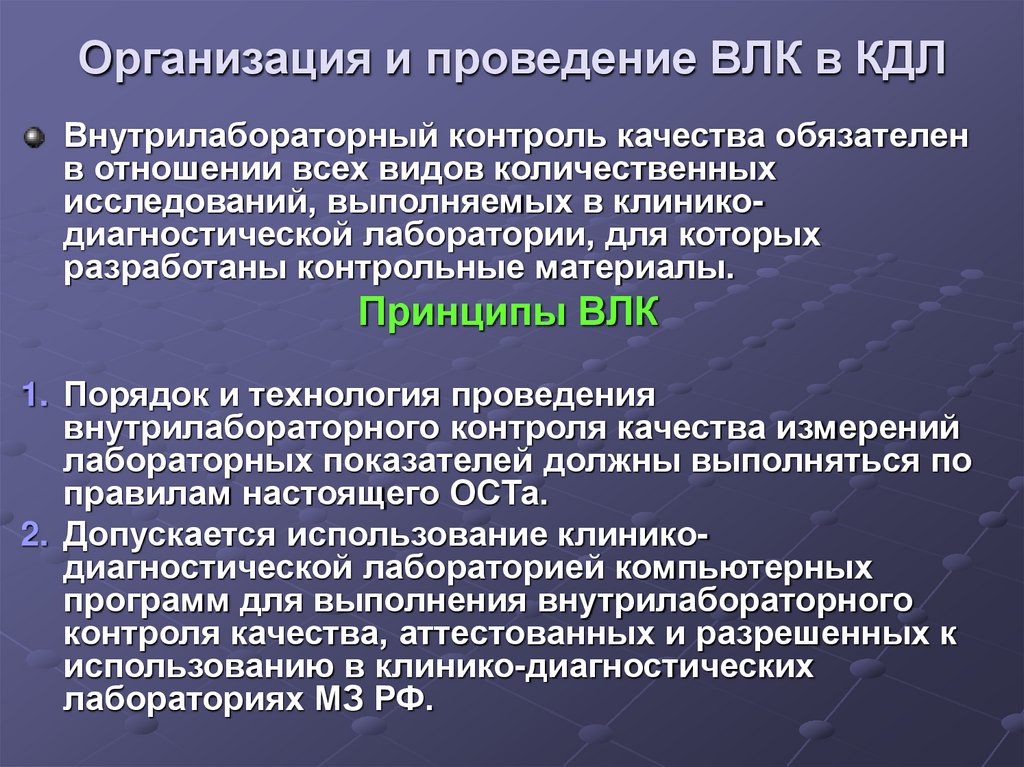 Организация и проведение ВЛК в КДЛ

Внутрилабораторный контроль качества обязателен в отношении всех видов количественных исследований, выполняемых в клинико-диагностической лаборатории, для которых разработаны контрольные материалы.

Принципы ВЛК

1. Порядок и технология проведения внутрилабораторного контроля качества измерений лабораторных показателей должны выполняться по правилам настоящего ОСТа.
2. Допускается использование клинико-диагностической лабораторией компьютерных программ для выполнения внутрилабораторного контроля качества, аттестованных и разрешенных к использованию в клинико-диагностических лабораториях МЗ РФ.